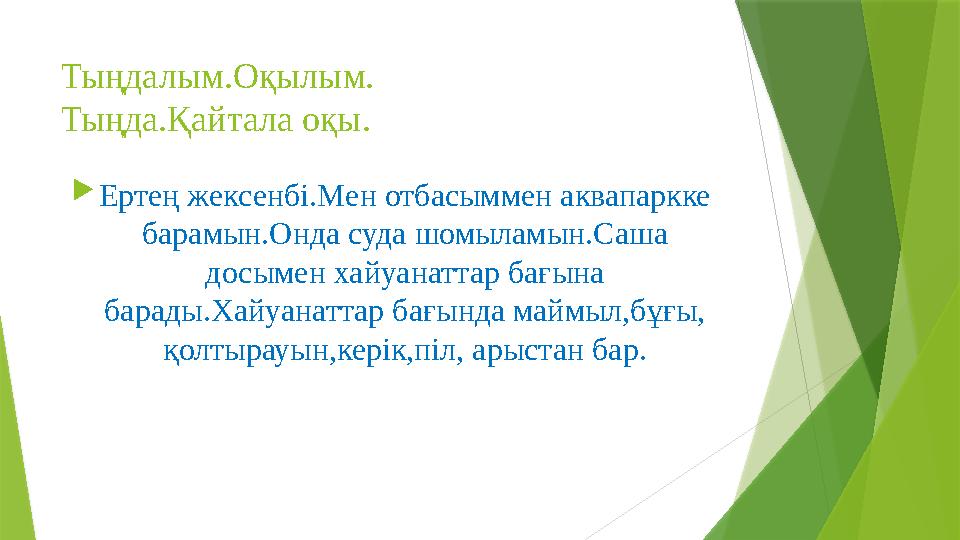 Тыңдалым.Оқылым.
Тыңда.Қайтала оқы.

Ертең жексенбі.Мен отбасыммен аквапаркке барамын.Онда суда шомыламын.Саша досымен хайуанаттар бағына барады.Хайуанаттар бағында маймыл,бұғы, қолтырауын,керік,піл, арыстан бар.